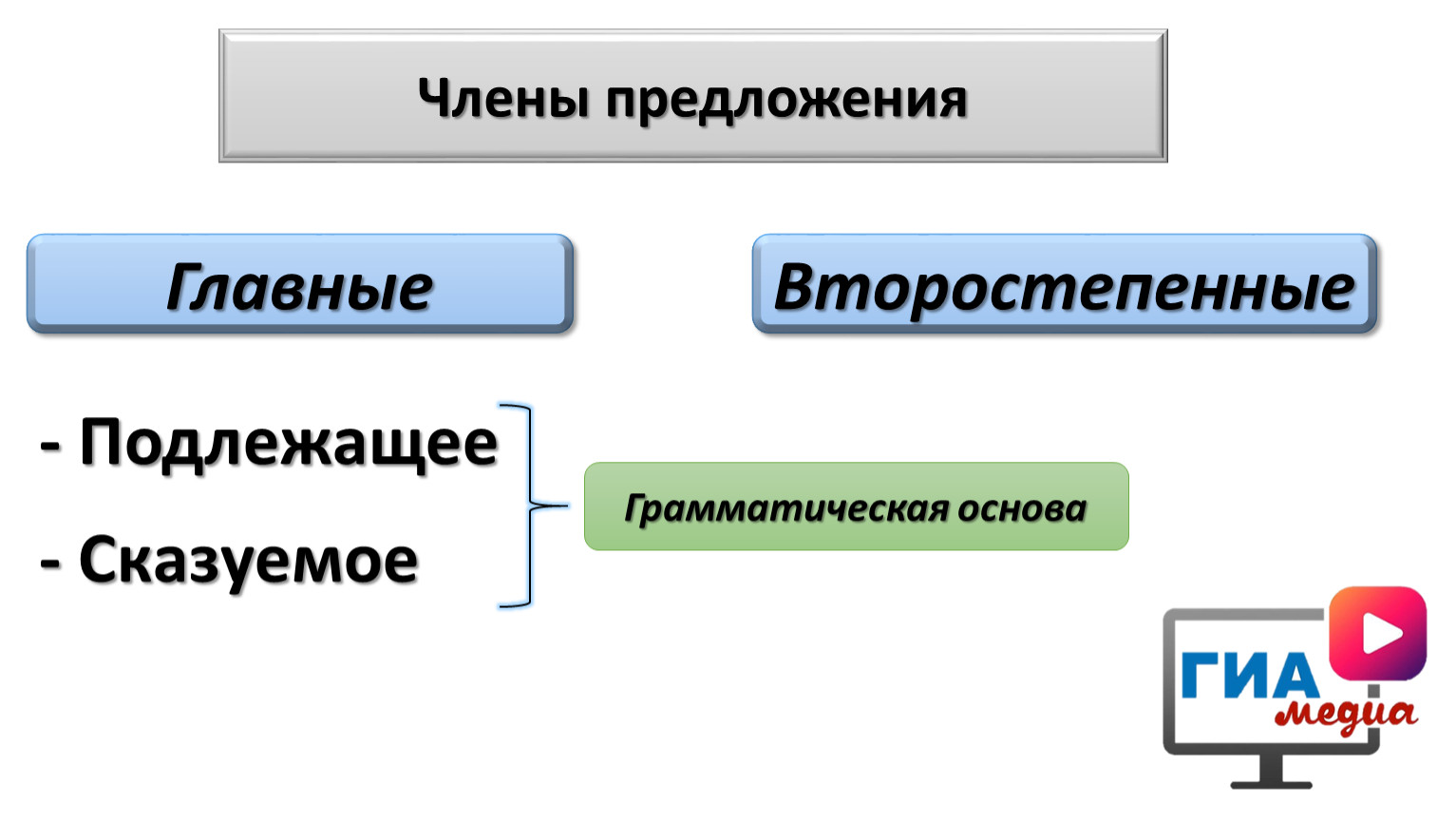 Члены предложения

Главные

Второстепенные

- Подлежащее

- Сказуемое

Грамматическая основа

ГИА медиа